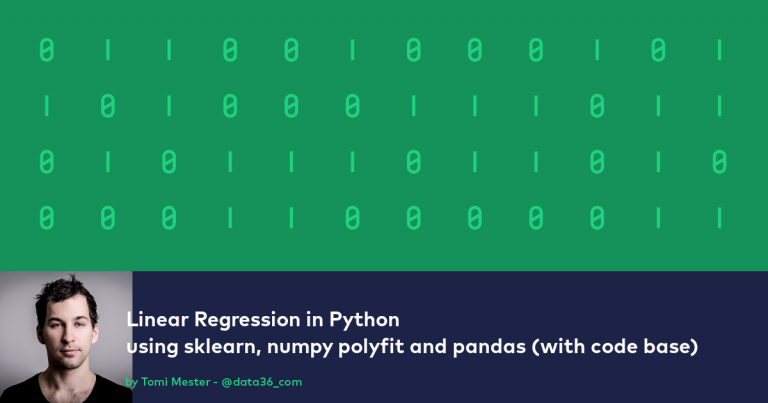 0 1 1 0 0 1 0 0 0 1 0 1
1 0 1 0 0 0 1 1 1 0 1 1
0 1 0 1 1 1 0 1 1 0 1 0
0 0 0 1 1 0 0 0 0 0 1 1

Linear Regression in Python
using sklearn, numpy polyfit and pandas (with code base)

by Tomi Mester - @data36_com